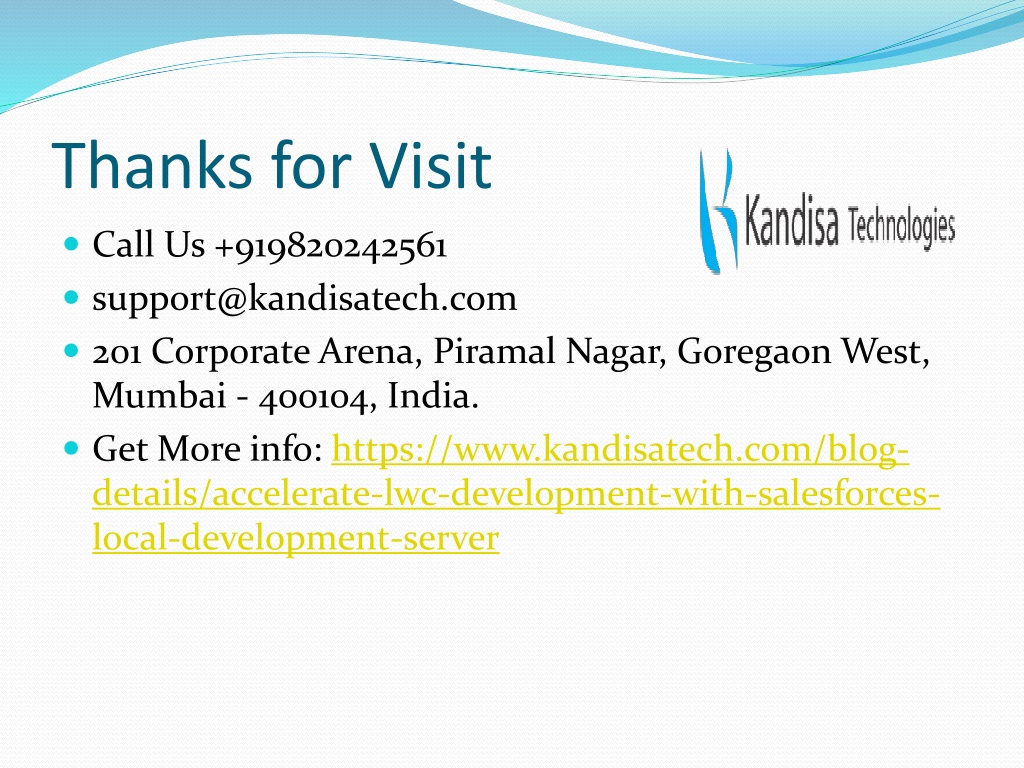 Thanks for Visit

Kandisa Technologies

- Call Us +919820242561
- support@kandisatech.com
- 201 Corporate Arena, Piramal Nagar, Goregaon West, Mumbai - 400104, India.
- Get More info: https://www.kandisatech.com/blog-details/accelerate-lwc-development-with-salesforces-local-development-server